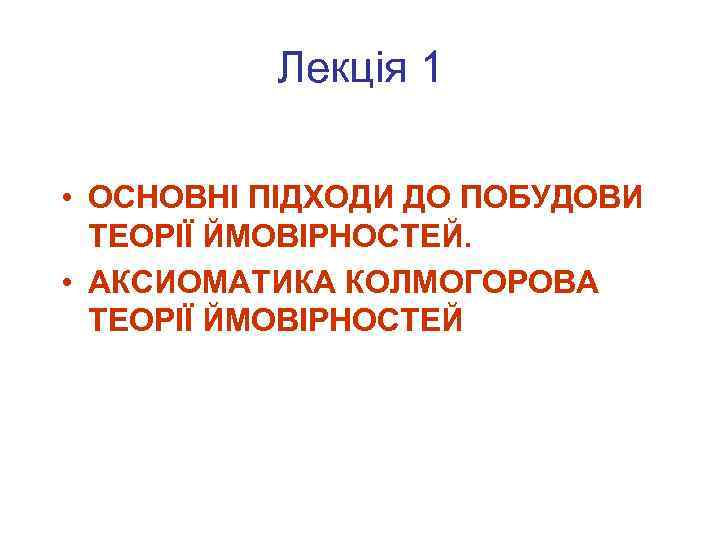 Лекція 1

• ОСНОВНІ ПІДХОДИ ДО ПОБУДОВИ ТЕОРІЇ ЙМОВІРНОСТЕЙ.
• АКСИОМАТИКА КОЛМОГОРОВА ТЕОРІЇ ЙМОВІРНОСТЕЙ